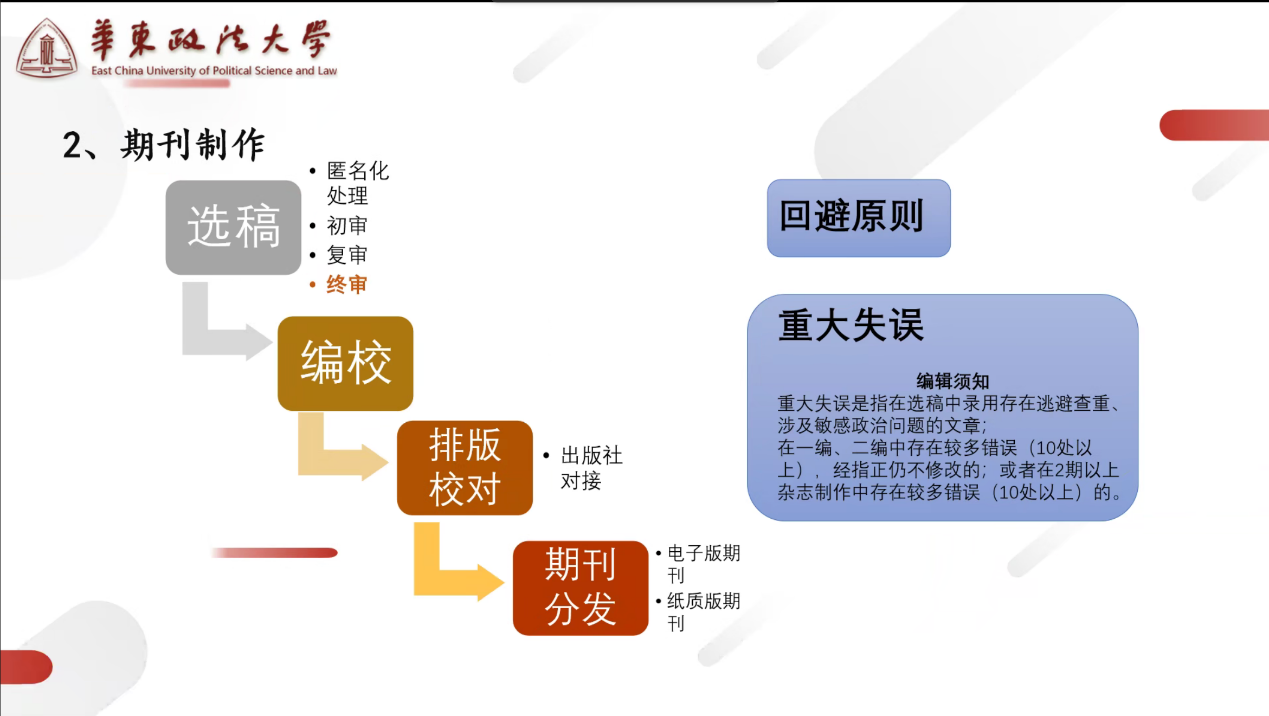 華東政法大學
East China University of Political Science and Law

2、期刊制作

选稿
• 匿名化处理
• 初审
• 复审
• 终审

编校

排版校对
• 出版社对接

期刊分发
• 电子版期刊
• 纸质版期刊

回避原则

重大失误

编辑须知
重大失误是指在选稿中录用存在逃避查重、涉及敏感政治问题的文章；
在一编、二编中存在较多错误（10处以上），经指正仍不修改的；或者在2期以上杂志制作中存在较多错误（10处以上）的。